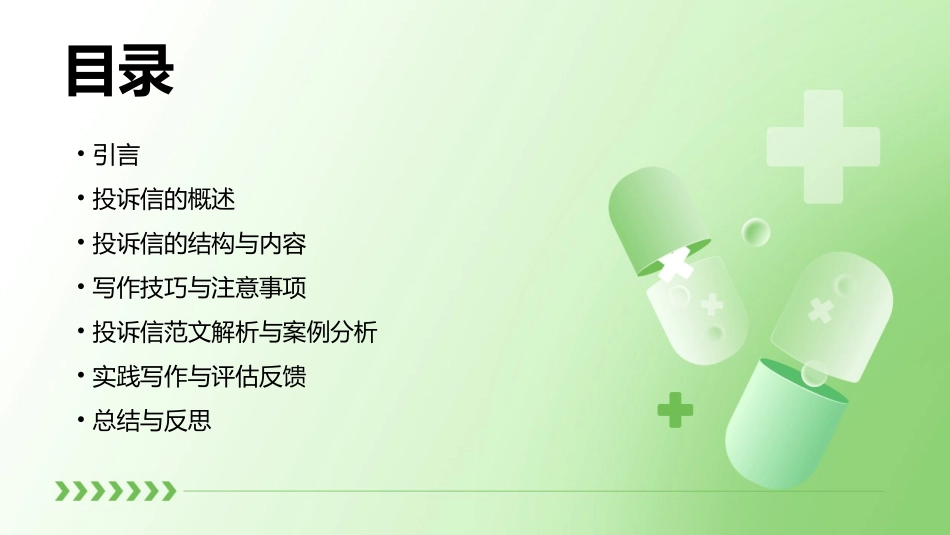 目录

• 引言
• 投诉信的概述
• 投诉信的结构与内容
• 写作技巧与注意事项
• 投诉信范文解析与案例分析
• 实践写作与评估反馈
• 总结与反思